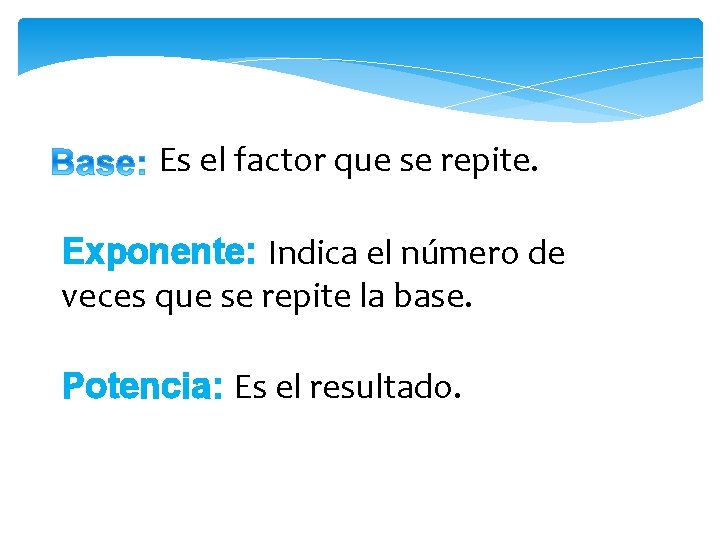 Base: Es el factor que se repite.

Exponente: Indica el número de veces que se repite la base.

Potencia: Es el resultado.